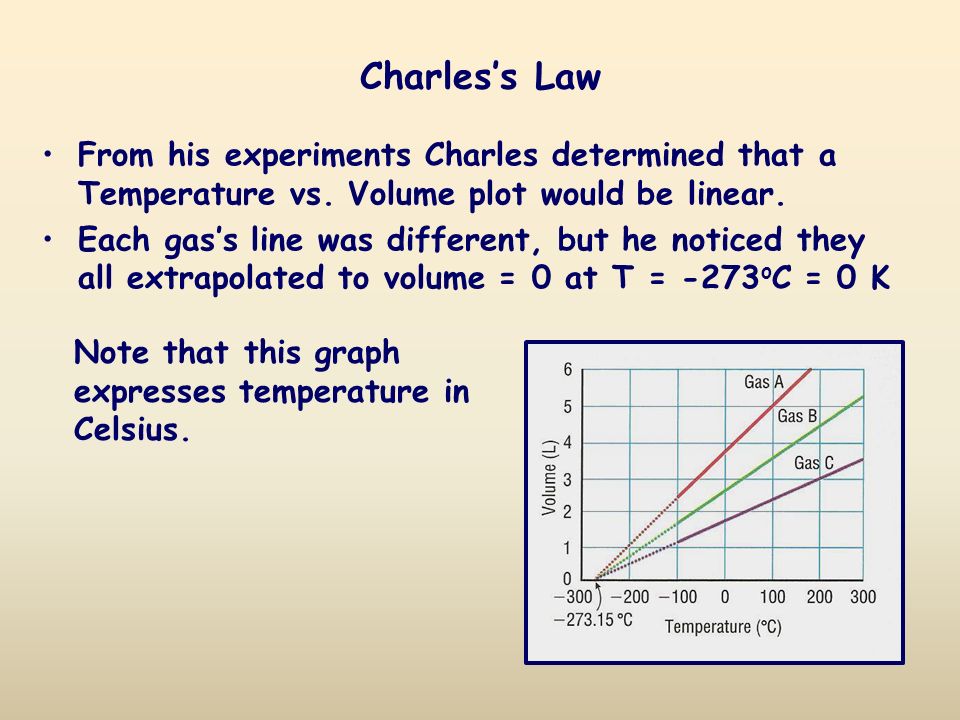 Charles's Law

• From his experiments Charles determined that a Temperature vs. Volume plot would be linear.
• Each gas's line was different, but he noticed they all extrapolated to volume = 0 at T = -273$^o$C = 0 K

Note that this graph expresses temperature in Celsius.

6
5
4
3
2
1
0
Volume (L)
Gas A
Gas B
Gas C
−300 −200 −100 0 100 200 300
−273.15 °C
Temperature (°C)